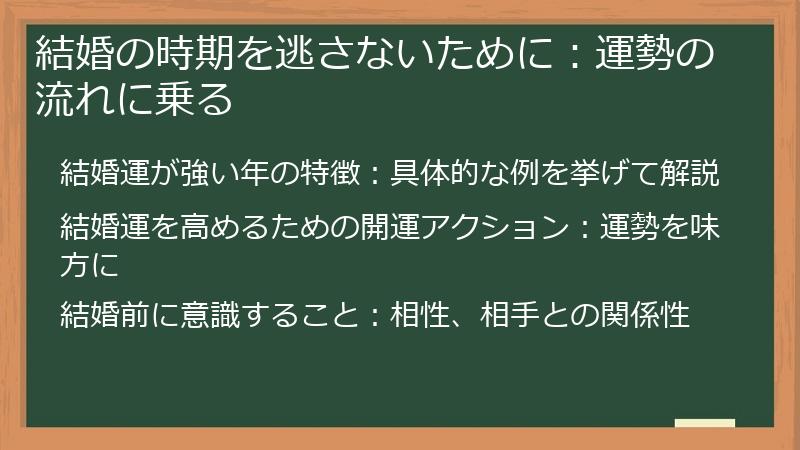 結婚の時期を逃さないために：運勢の流れに乗る

結婚運が強い年の特徴：具体的な例を挙げて解説

結婚運を高めるための開運アクション：運勢を味方に

結婚前に意識すること：相性、相手との関係性